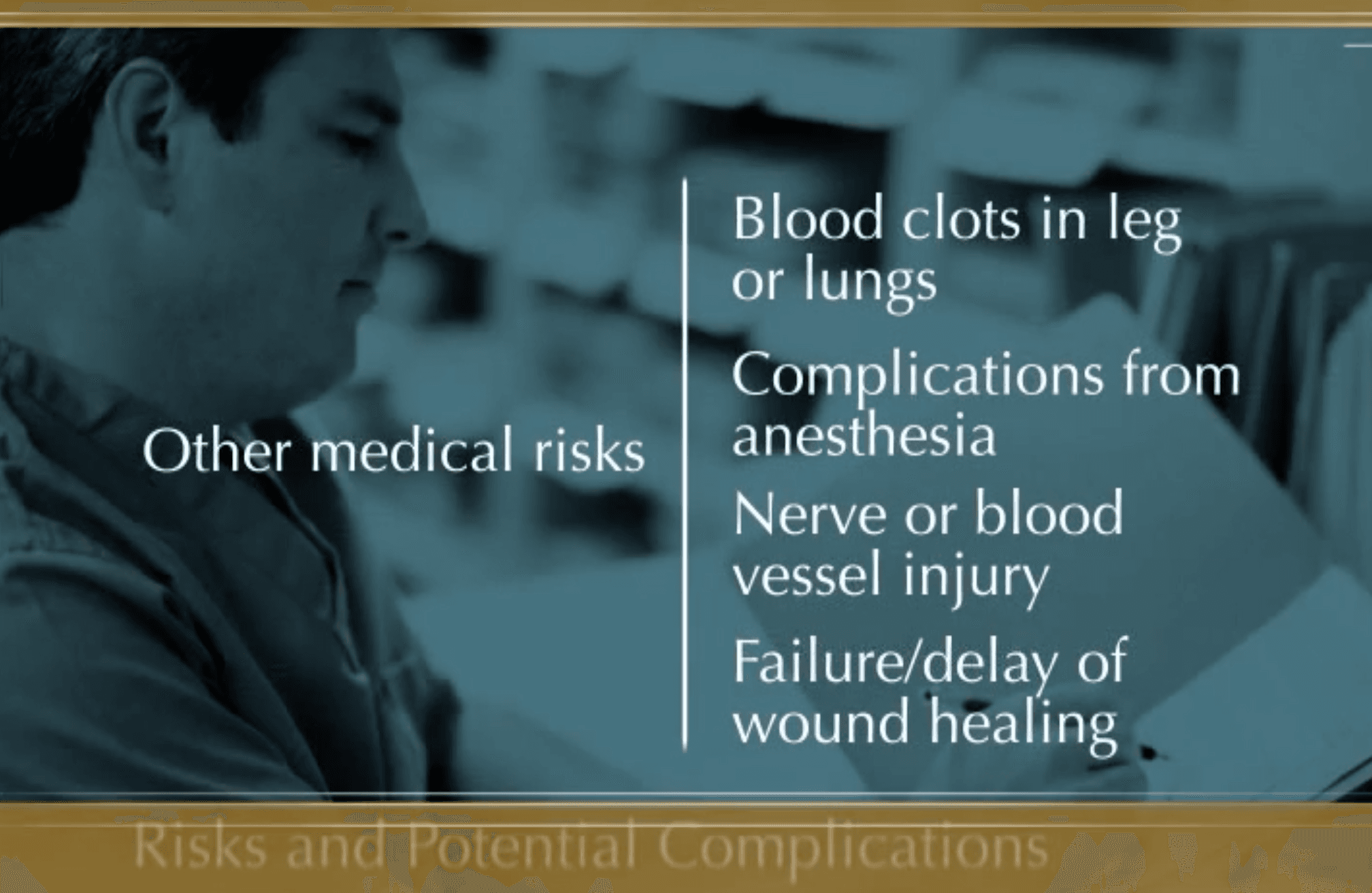 Other medical risks

Blood clots in leg or lungs

Complications from anesthesia

Nerve or blood vessel injury

Failure/delay of wound healing

Risks and Potential Complications